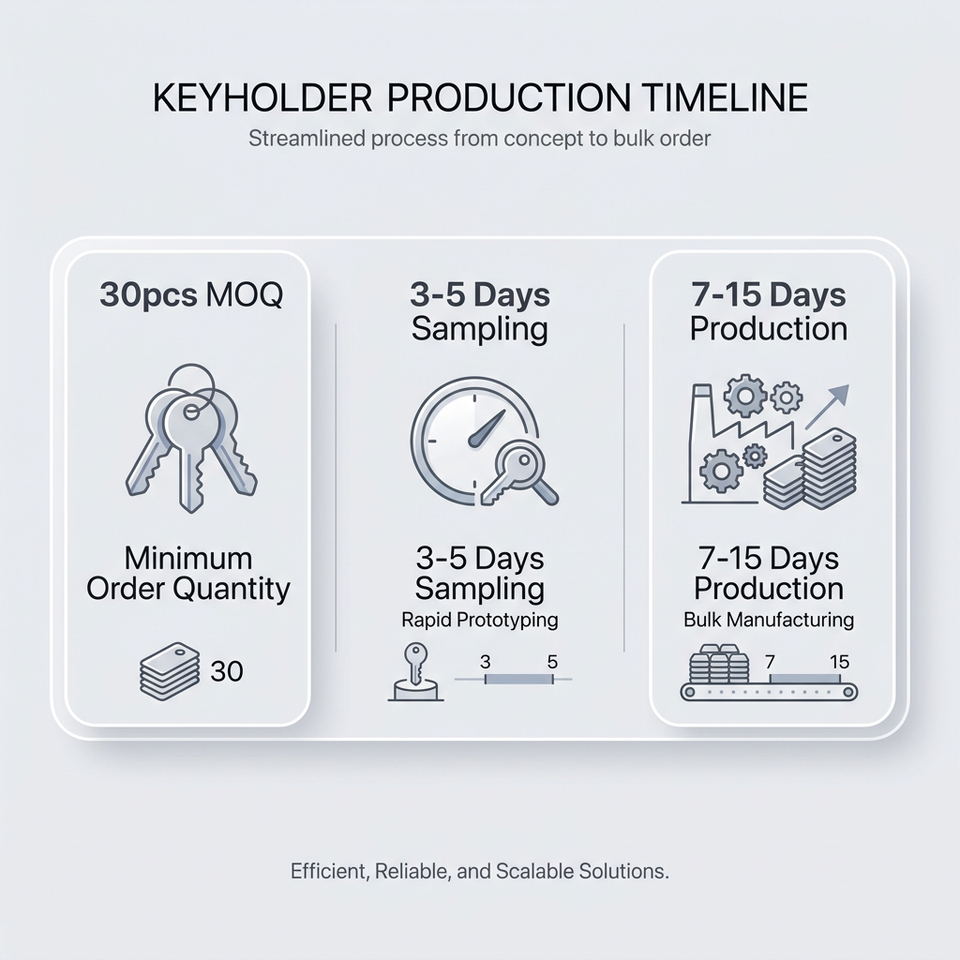 KEYHOLDER PRODUCTION TIMELINE

Streamlined process from concept to bulk order

30pcs MOQ

Minimum Order Quantity

30

3-5 Days Sampling

3-5 Days Sampling

Rapid Prototyping

3 5

7-15 Days Production

7-15 Days Production

Bulk Manufacturing

7 15

Efficient, Reliable, and Scalable Solutions.